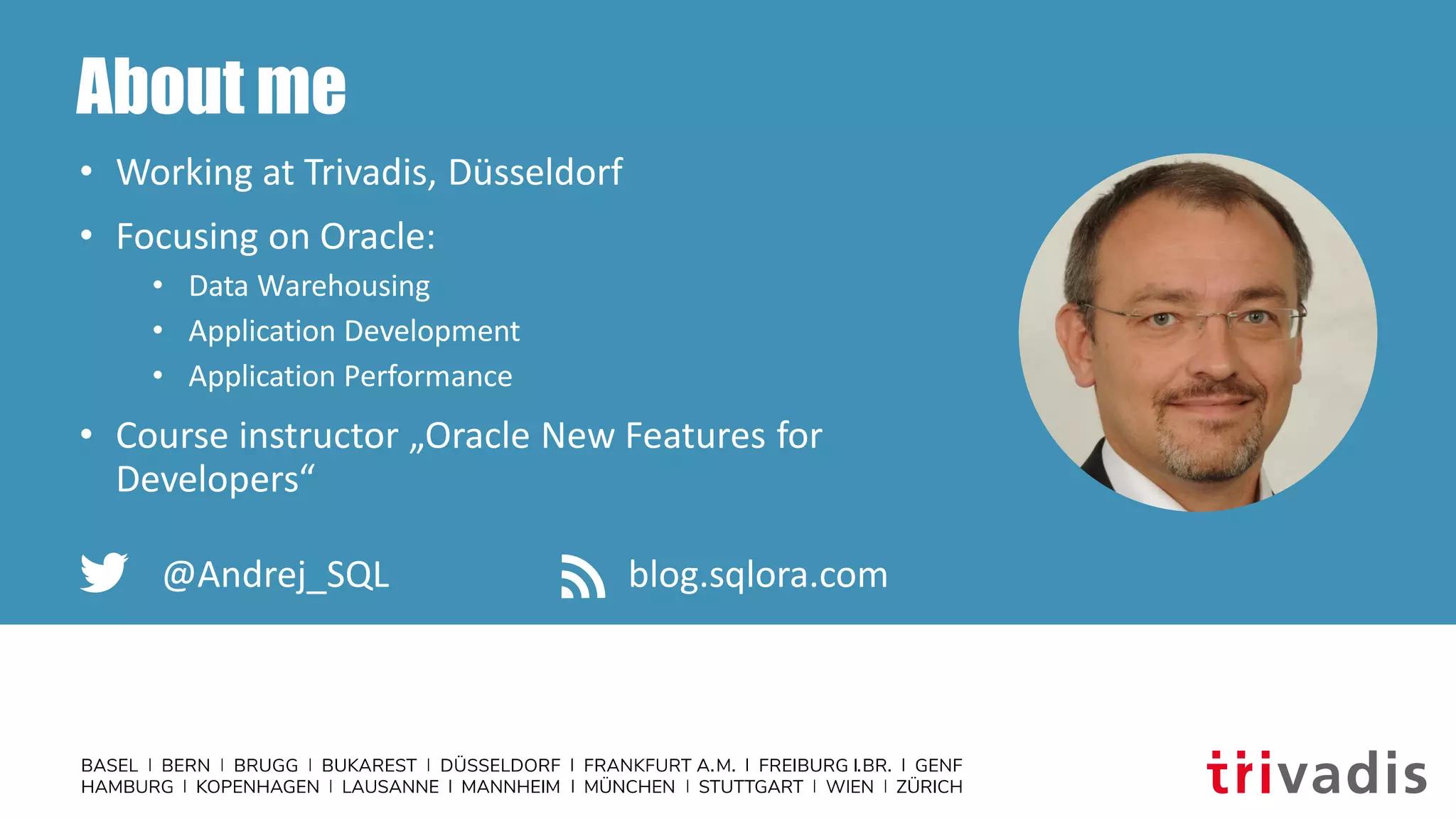 About me

• Working at Trivadis, Düsseldorf
• Focusing on Oracle:
  • Data Warehousing
  • Application Development
  • Application Performance
• Course instructor „Oracle New Features for Developers“

@Andrej_SQL

blog.sqlora.com

BASEL I BERN I BRUGG I BUKAREST I DÜSSELDORF I FRANKFURT A.M. I FREIBURG I.BR. I GENF
HAMBURG I KOPENHAGEN I LAUSANNE I MANNHEIM I MÜNCHEN I STUTTGART I WIEN I ZÜRICH

trivadis